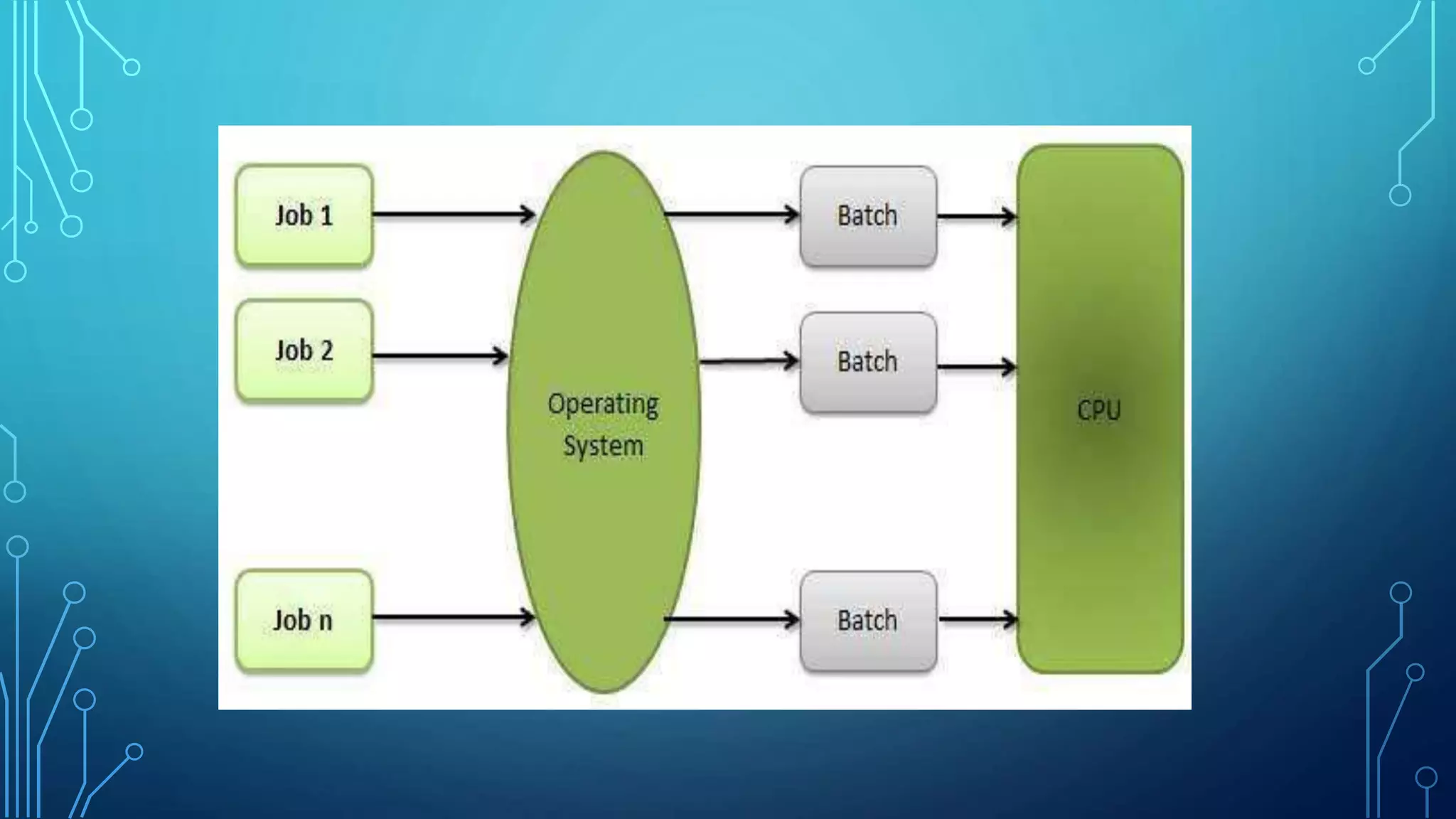 Job 1
Job 2
Job n
Operating System
Batch
Batch
Batch
CPU